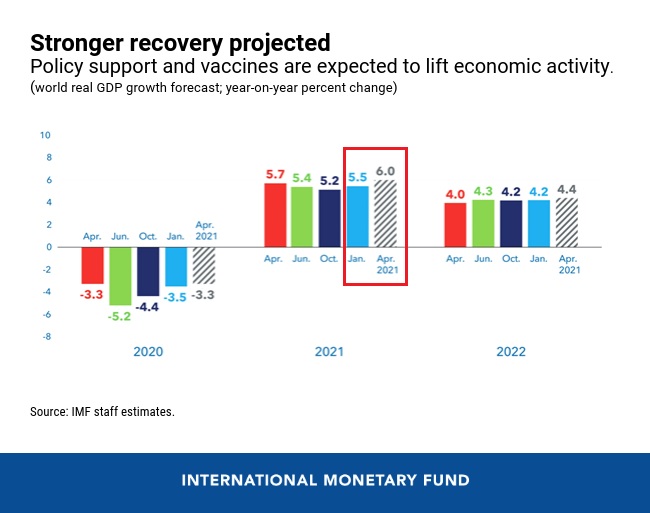 Stronger recovery projected
Policy support and vaccines are expected to lift economic activity.
(world real GDP growth forecast; year-on-year percent change)

10
8
6
4
2
0
-2
-4
-6
-8

Apr. Jun. Oct. Jan. Apr. 2021
-3.3 -5.2 -4.4 -3.5 -3.3
2020

5.7 5.4 5.2 5.5 6.0
Apr. Jun. Oct. Jan. Apr. 2021
2021

4.0 4.3 4.2 4.2 4.4
Apr. Jun. Oct. Jan. Apr. 2021
2022

Source: IMF staff estimates.

INTERNATIONAL MONETARY FUND